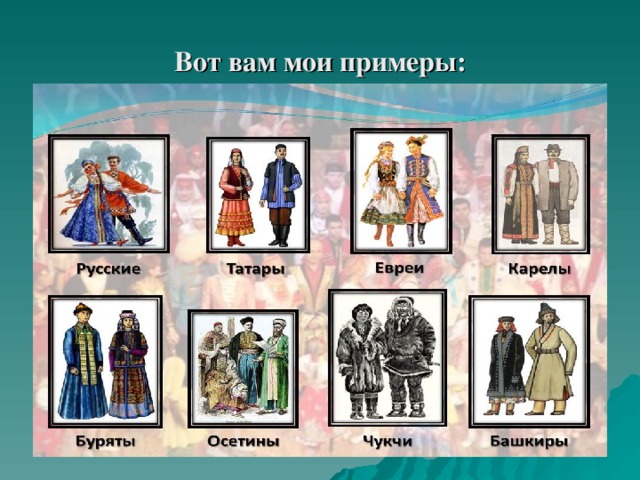 Вот вам мои примеры:

Русские

Татары

Евреи

Карелы

Буряты

Осетины

Чукчи

Башкиры